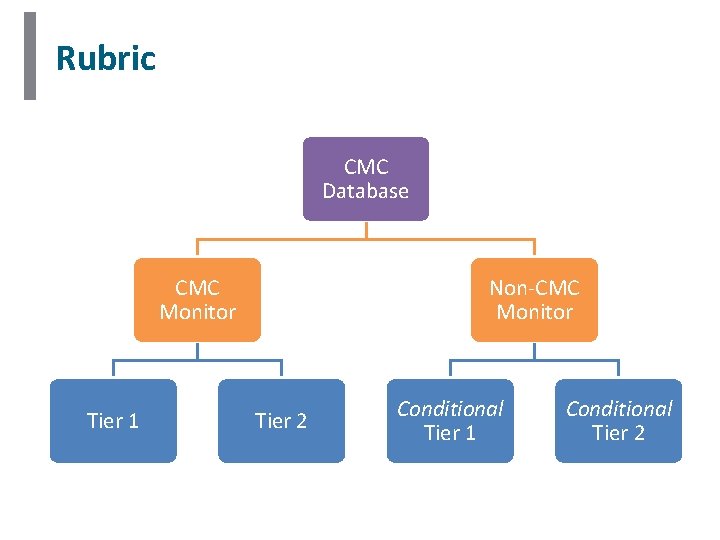 Rubric

CMC
Database

CMC
Monitor

Non-CMC
Monitor

Tier 1

Tier 2

Conditional
Tier 1

Conditional
Tier 2